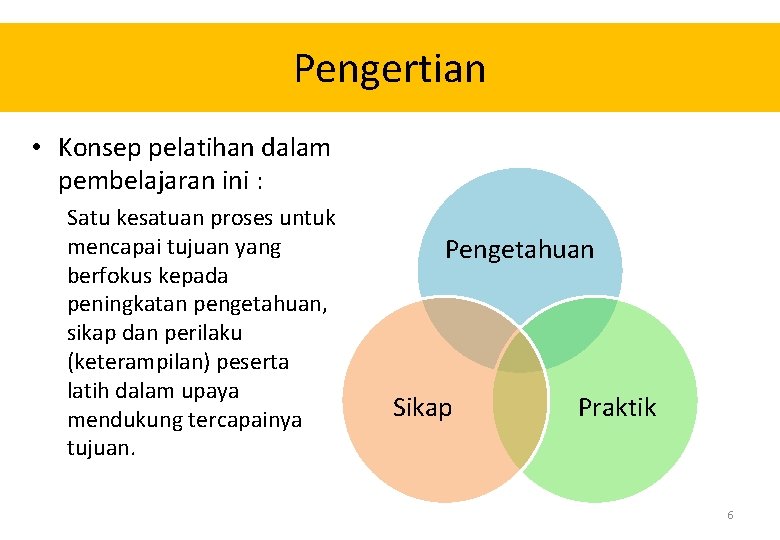 Pengertian

• Konsep pelatihan dalam pembelajaran ini :

Satu kesatuan proses untuk mencapai tujuan yang berfokus kepada peningkatan pengetahuan, sikap dan perilaku (keterampilan) peserta latih dalam upaya mendukung tercapainya tujuan.

Pengetahuan

Sikap

Praktik

6